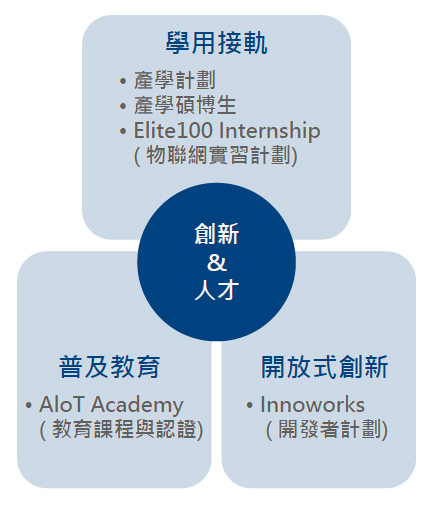 學用接軌

• 產學計劃
• 產學碩博生
• Elite100 Internship ( 物聯網實習計劃)

創新
&
人才

普及教育

• AIoT Academy ( 教育課程與認證)

開放式創新

• Innoworks ( 開發者計劃)